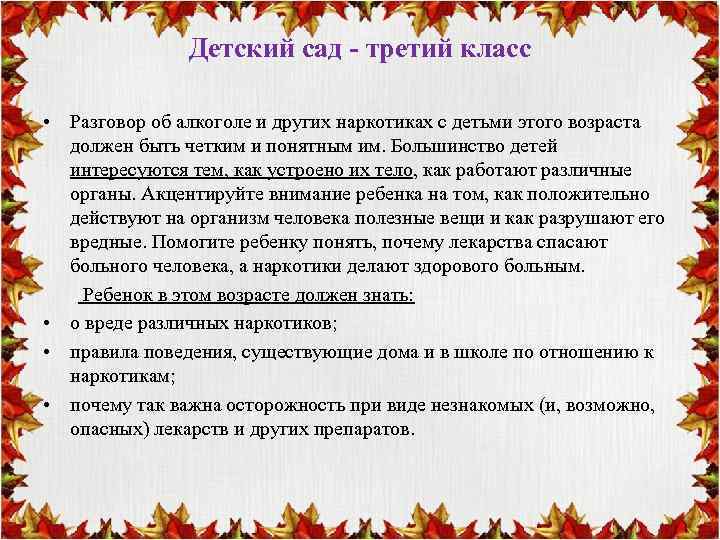 Детский сад - третий класс

• Разговор об алкоголе и других наркотиках с детьми этого возраста должен быть четким и понятным им. Большинство детей интересуются тем, как устроено их тело, как работают различные органы. Акцентируйте внимание ребенка на том, как положительно действуют на организм человека полезные вещи и как разрушают его вредные. Помогите ребенку понять, почему лекарства спасают больного человека, а наркотики делают здорового больным.

Ребенок в этом возрасте должен знать:

• о вреде различных наркотиков;
• правила поведения, существующие дома и в школе по отношению к наркотикам;
• почему так важна осторожность при виде незнакомых (и, возможно, опасных) лекарств и других препаратов.